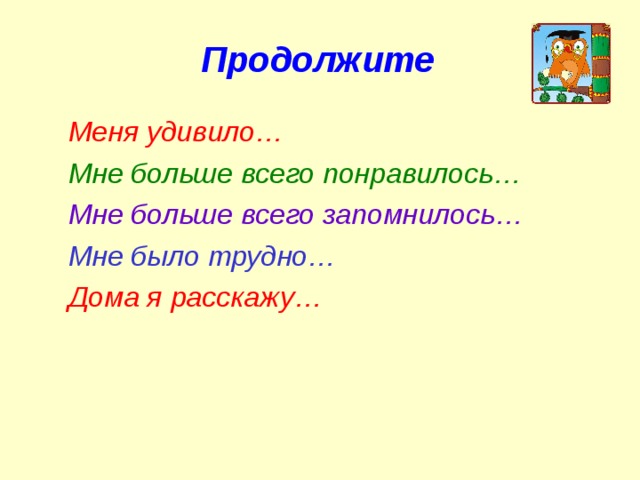 Продолжите

Меня удивило…

Мне больше всего понравилось…

Мне больше всего запомнилось...

Мне было трудно…

Дома я расскажу…